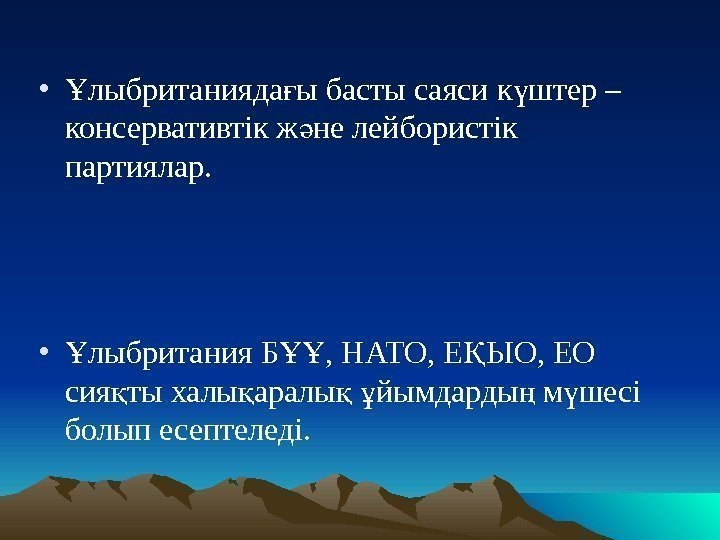 • Ұлыбританиядағы басты саяси күштер – консервативтік және лейбористік партиялар.

• Ұлыбритания БҰҰ, НАТО, ЕҚЫО, ЕО сияқты халықаралық ұйымдардың мүшесі болып есептеледі.